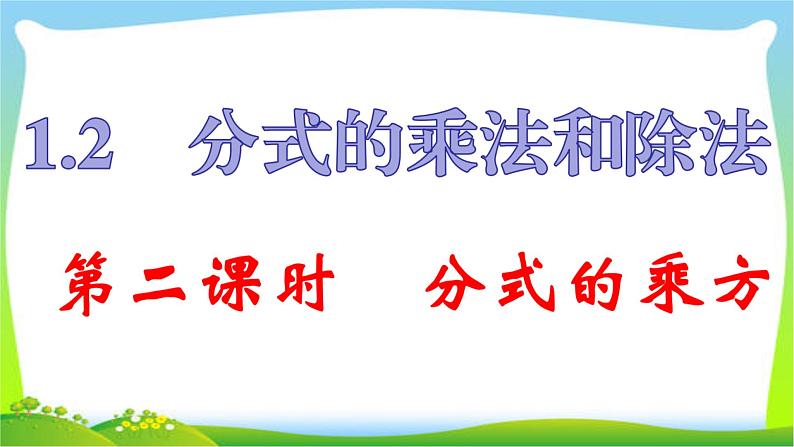 1.2　分式的乘法和除法

第二课时　分式的乘方